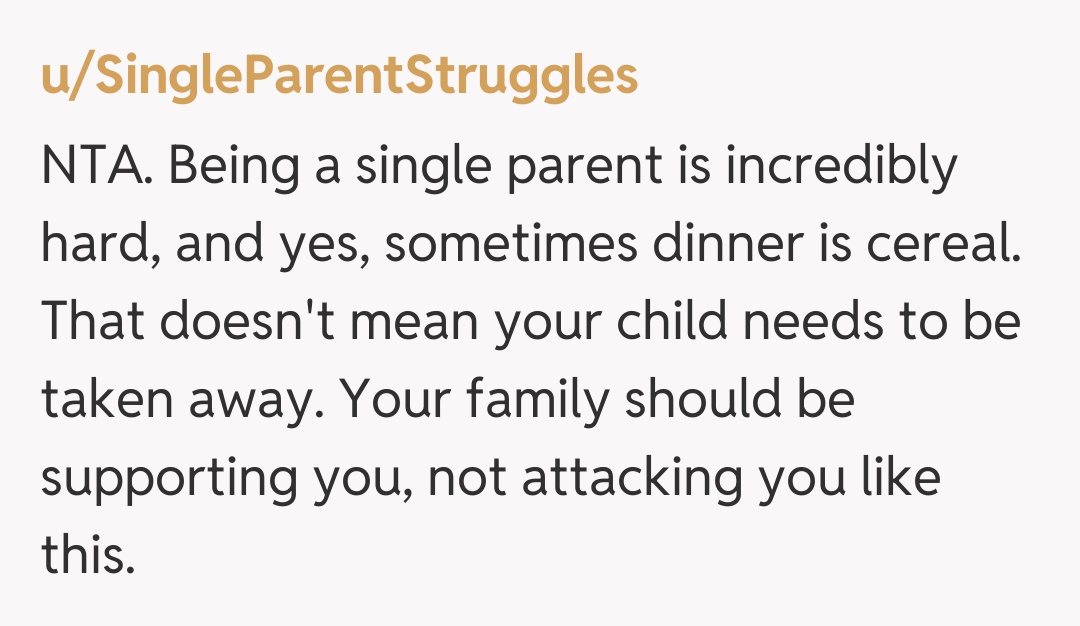 u/SingleParentStruggles

NTA. Being a single parent is incredibly hard, and yes, sometimes dinner is cereal. That doesn't mean your child needs to be taken away. Your family should be supporting you, not attacking you like this.